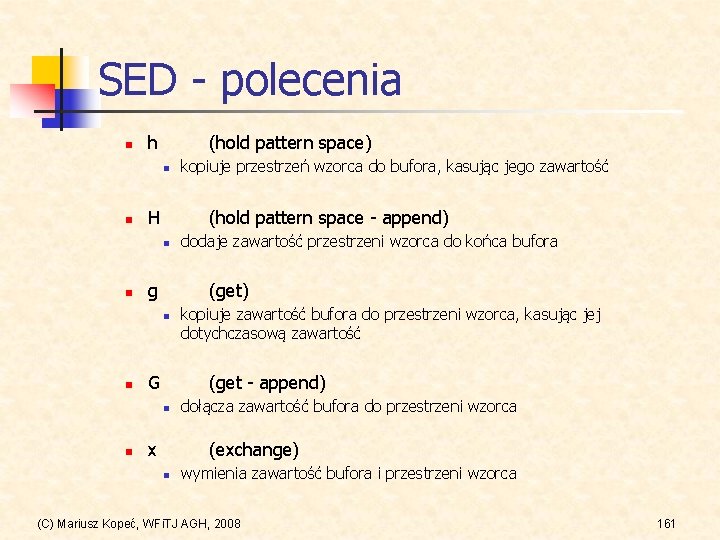 SED - polecenia

- h (hold pattern space)
  - kopiuje przestrzeń wzorca do bufora, kasując jego zawartość

- H (hold pattern space - append)
  - dodaje zawartość przestrzeni wzorca do końca bufora

- g (get)
  - kopiuje zawartość bufora do przestrzeni wzorca, kasując jej dotychczasową zawartość

- G (get - append)
  - dołącza zawartość bufora do przestrzeni wzorca

- x (exchange)
  - wymienia zawartość bufora i przestrzeni wzorca

(C) Mariusz Kopeć, WFiTJ AGH, 2008

161